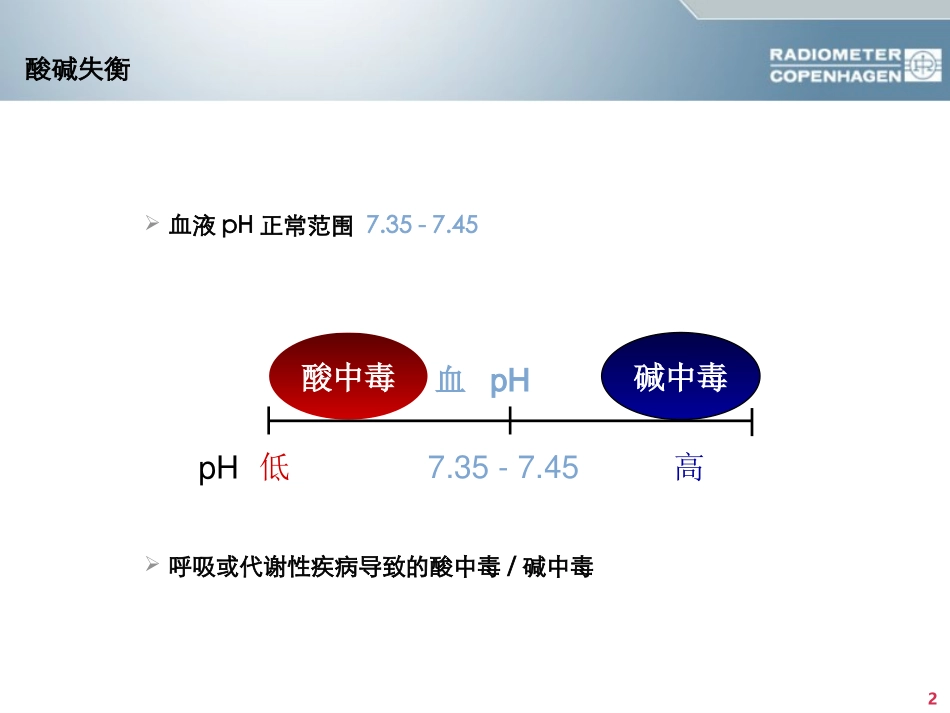 酸碱失衡

RADIOMETER COPENHAGEN

➢ 血液 pH 正常范围 7.35 – 7.45

酸中毒 血 pH 碱中毒

pH 低 7.35 - 7.45 高

➢ 呼吸或代谢性疾病导致的酸中毒 / 碱中毒

2